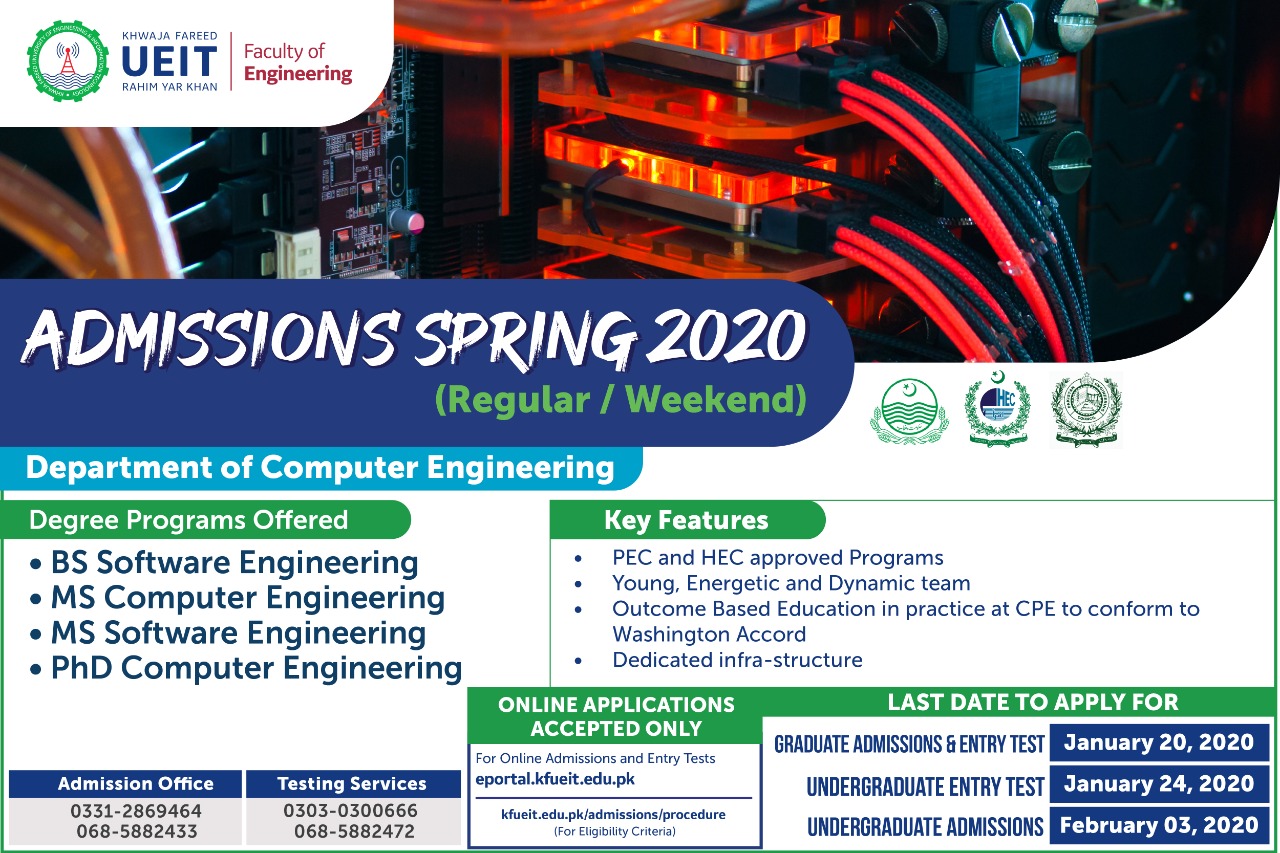 KHWAJA FAREED
UEIT
RAHIM YAR KHAN

Faculty of
Engineering

ADMISSIONS SPRING 2020
(Regular / Weekend)

HEC

Department of Computer Engineering

Degree Programs Offered
• BS Software Engineering
• MS Computer Engineering
• MS Software Engineering
• PhD Computer Engineering

Key Features
• PEC and HEC approved Programs
• Young, Energetic and Dynamic team
• Outcome Based Education in practice at CPE to conform to Washington Accord
• Dedicated infra-structure

ONLINE APPLICATIONS ACCEPTED ONLY
For Online Admissions and Entry Tests
eportal.kfueit.edu.pk
kfueit.edu.pk/admissions/procedure
(For Eligibility Criteria)

LAST DATE TO APPLY FOR
| | |
|---|---|
| GRADUATE ADMISSIONS & ENTRY TEST | January 20, 2020 |
| UNDERGRADUATE ENTRY TEST | January 24, 2020 |
| UNDERGRADUATE ADMISSIONS | February 03, 2020 |

| Admission Office | Testing Services |
|---|---|
| 0331-2869464 | 0303-0300666 |
| 068-5882433 | 068-5882472 |